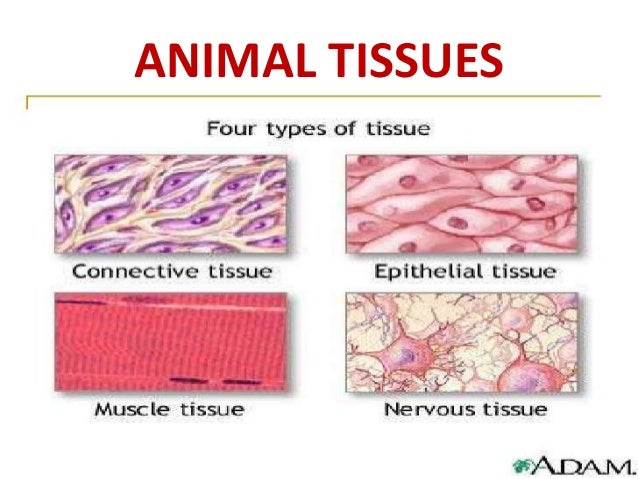 ANIMAL TISSUES

Four types of tissue

Connective tissue

Epithelial tissue

Muscle tissue

Nervous tissue

A.D.A.M.